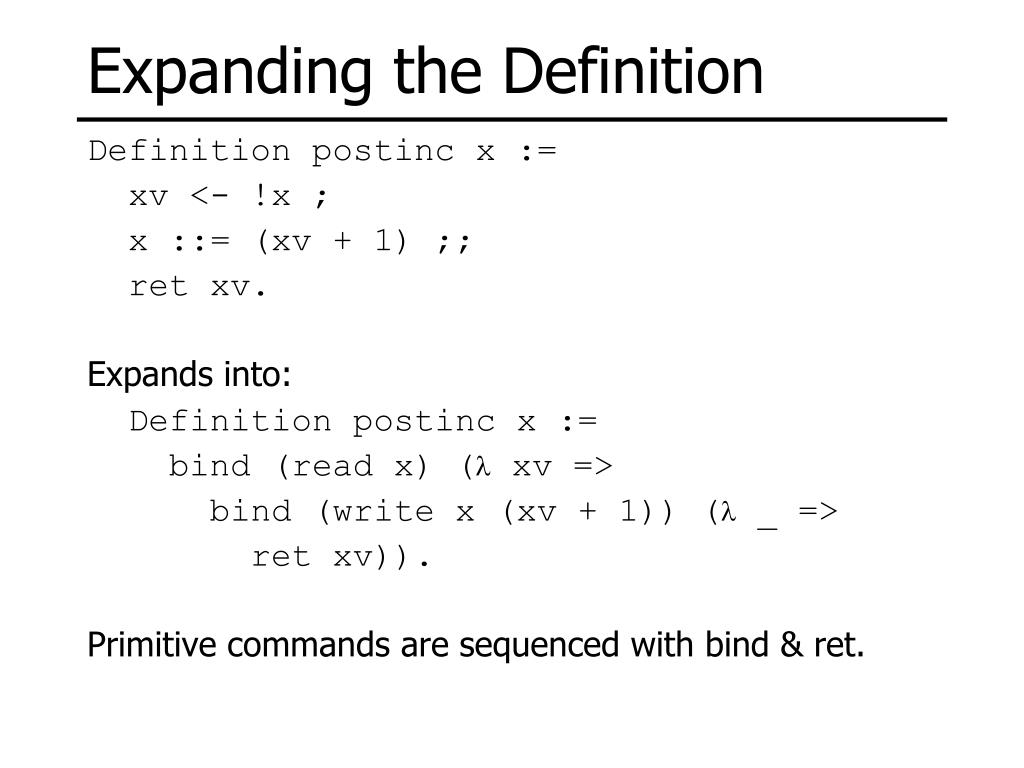 Expanding the Definition

Definition postinc x :=
  xv <- !x ;
  x ::= (xv + 1) ;;
  ret xv.

Expands into:
  Definition postinc x :=
    bind (read x) (λ xv =>
      bind (write x (xv + 1)) (λ _ =>
        ret xv)).

Primitive commands are sequenced with bind & ret.